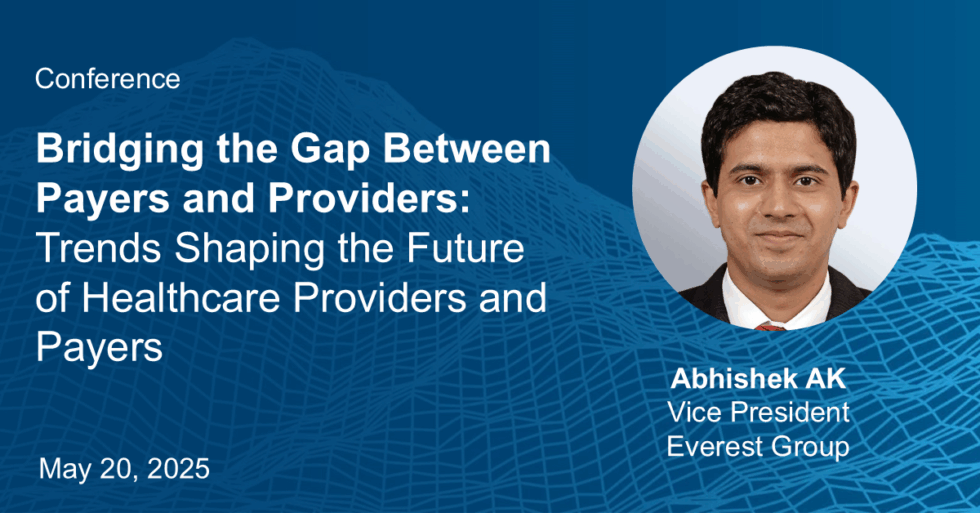 Conference

Bridging the Gap Between Payers and Providers: Trends Shaping the Future of Healthcare Providers and Payers

May 20, 2025

Abhishek AK
Vice President
Everest Group